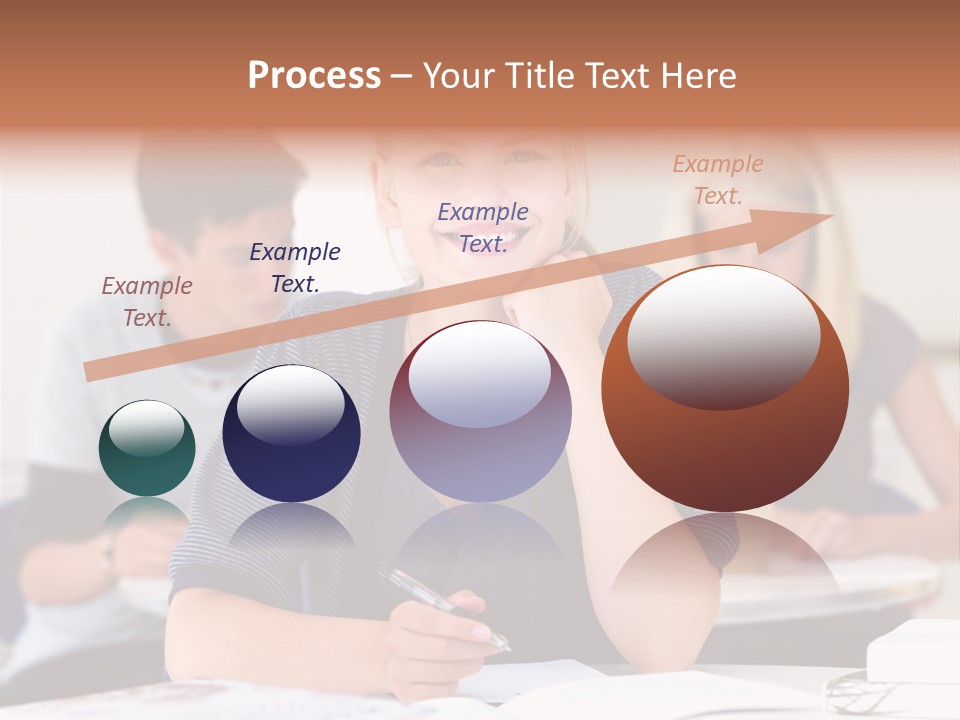 Process – Your Title Text Here

Example Text.

Example Text.

Example Text.

Example Text.